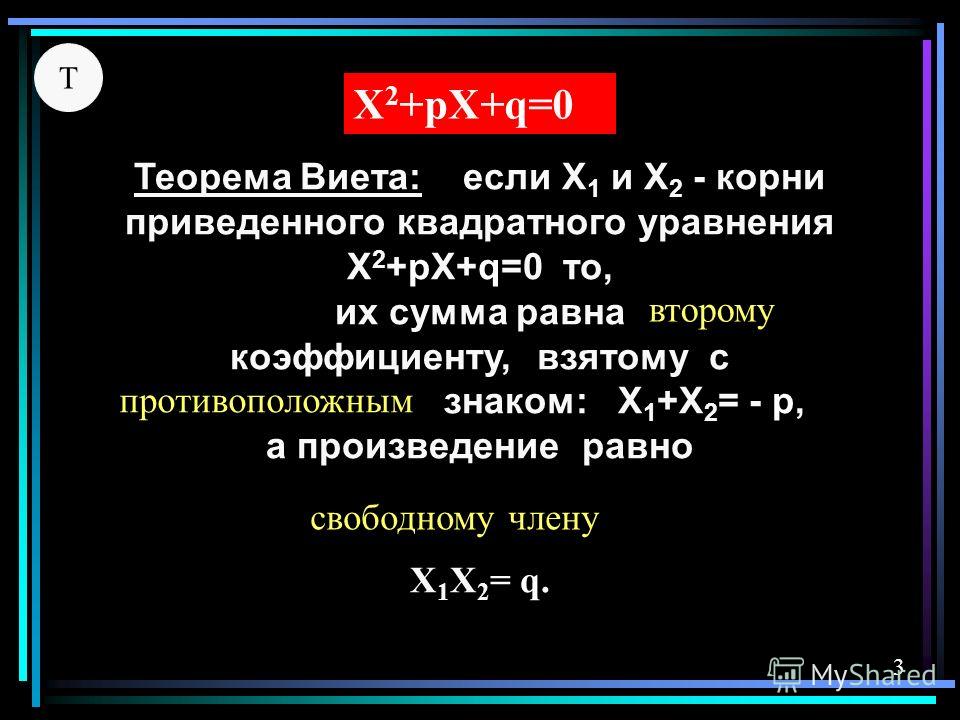 Т

$X^2+pX+q=0$

Теорема Виета: если $X_1$ и $X_2$ - корни приведенного квадратного уравнения $X^2+pX+q=0$ то, их сумма равна второму коэффициенту, взятому с противоположным знаком: $X_1+X_2= - p$, а произведение равно

свободному члену

$X_1X_2= q$.

3

MyShared